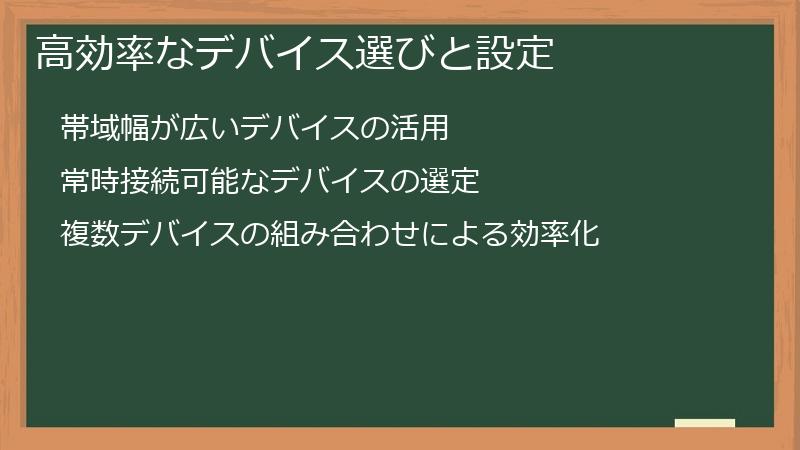 高効率なデバイス選びと設定

帯域幅が広いデバイスの活用

常時接続可能なデバイスの選定

複数デバイスの組み合わせによる効率化